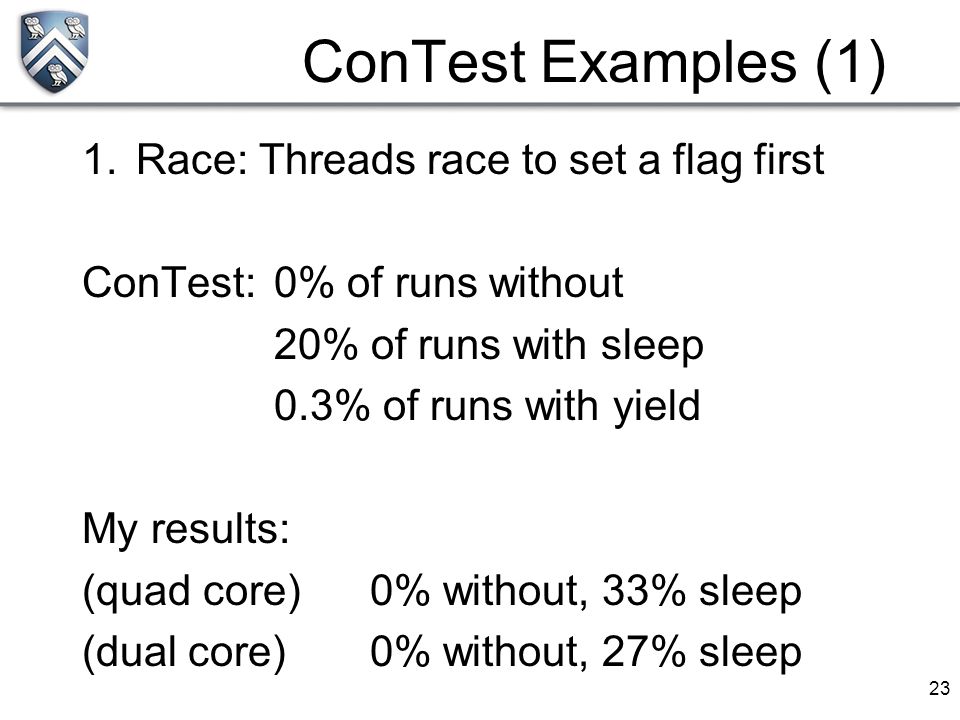 ConTest Examples (1)

1. Race: Threads race to set a flag first

ConTest: 0% of runs without
20% of runs with sleep
0.3% of runs with yield

My results:
(quad core) 0% without, 33% sleep
(dual core) 0% without, 27% sleep

23